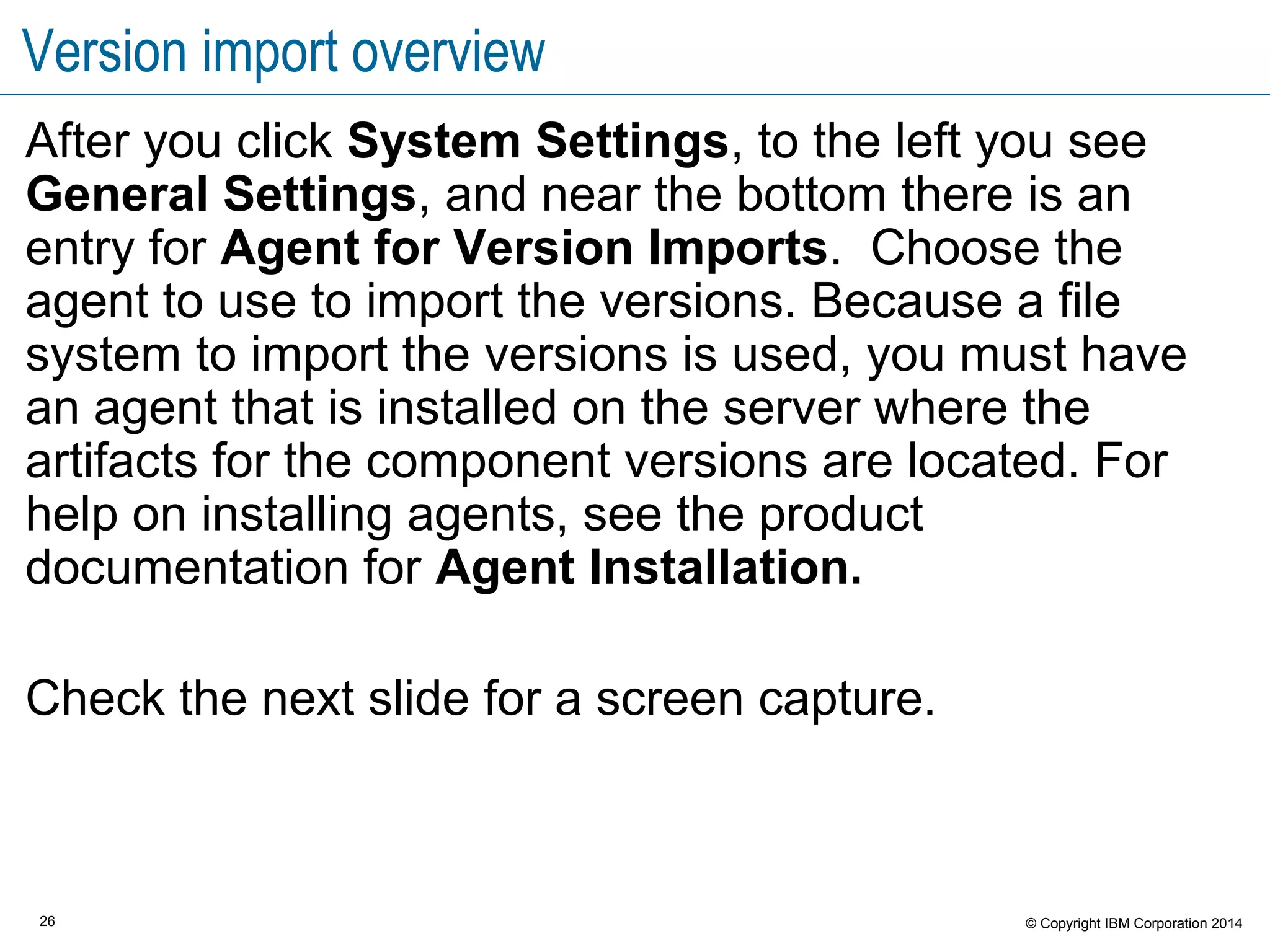 Version import overview

After you click System Settings, to the left you see General Settings, and near the bottom there is an entry for Agent for Version Imports. Choose the agent to use to import the versions. Because a file system to import the versions is used, you must have an agent that is installed on the server where the artifacts for the component versions are located. For help on installing agents, see the product documentation for Agent Installation.

Check the next slide for a screen capture.

26

© Copyright IBM Corporation 2014